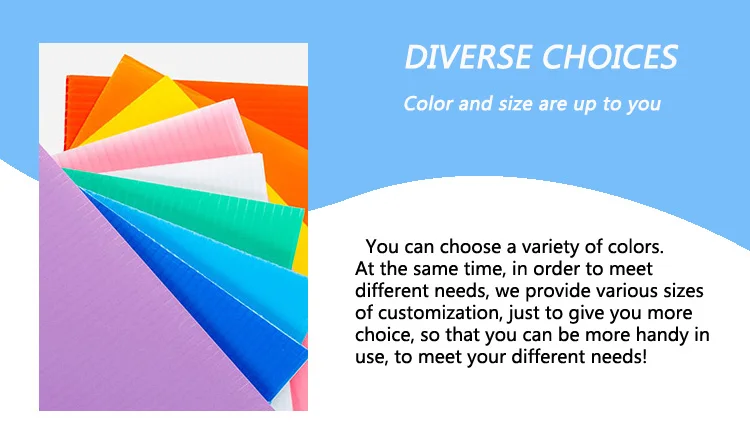 DIVERSE CHOICES

Color and size are up to you

You can choose a variety of colors. At the same time, in order to meet different needs, we provide various sizes of customization, just to give you more choice, so that you can be more handy in use, to meet your different needs!